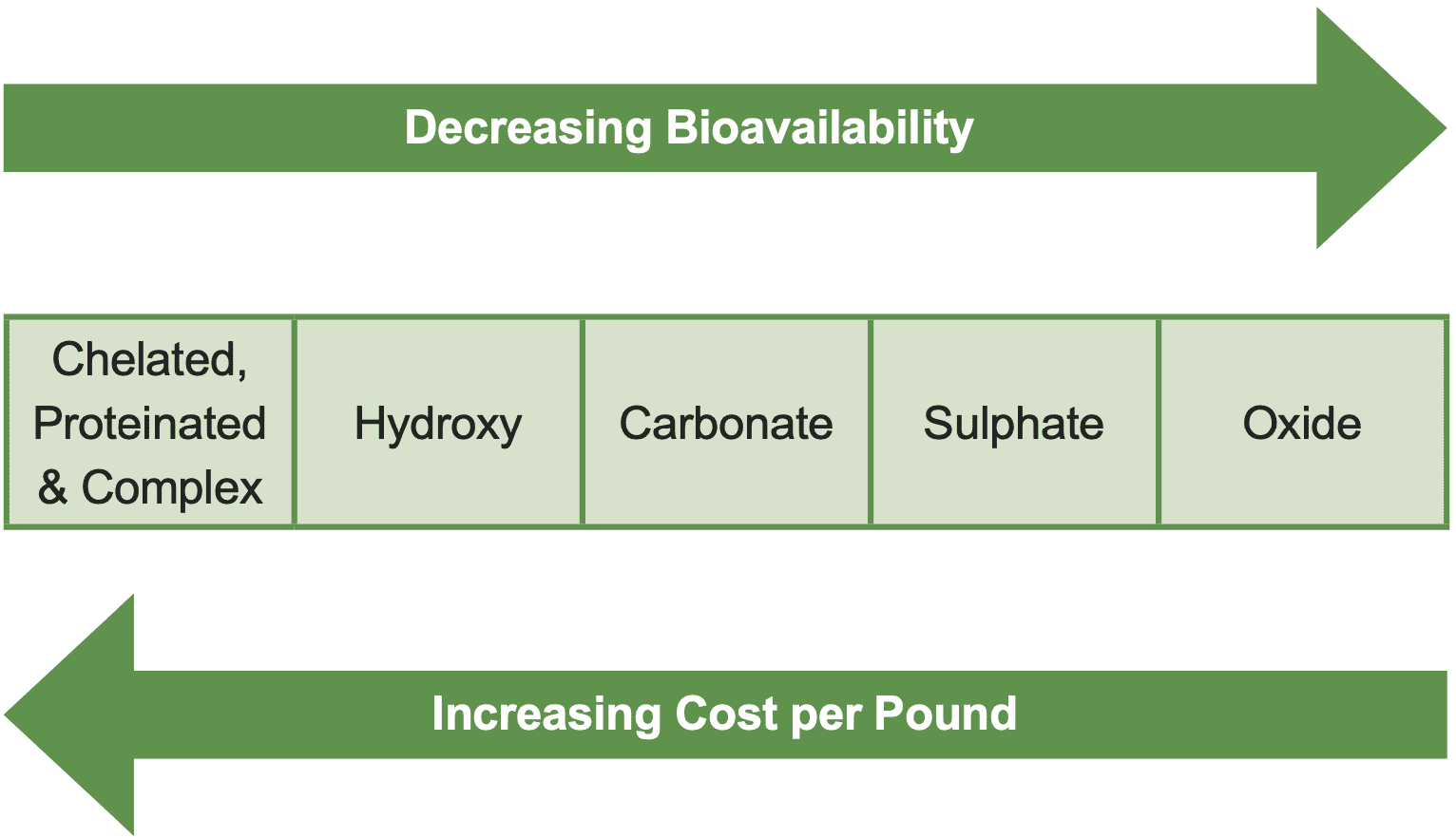 Decreasing Bioavailability

| Chelated, Proteinated & Complex | Hydroxy | Carbonate | Sulphate | Oxide |
|---|---|---|---|---|

Increasing Cost per Pound